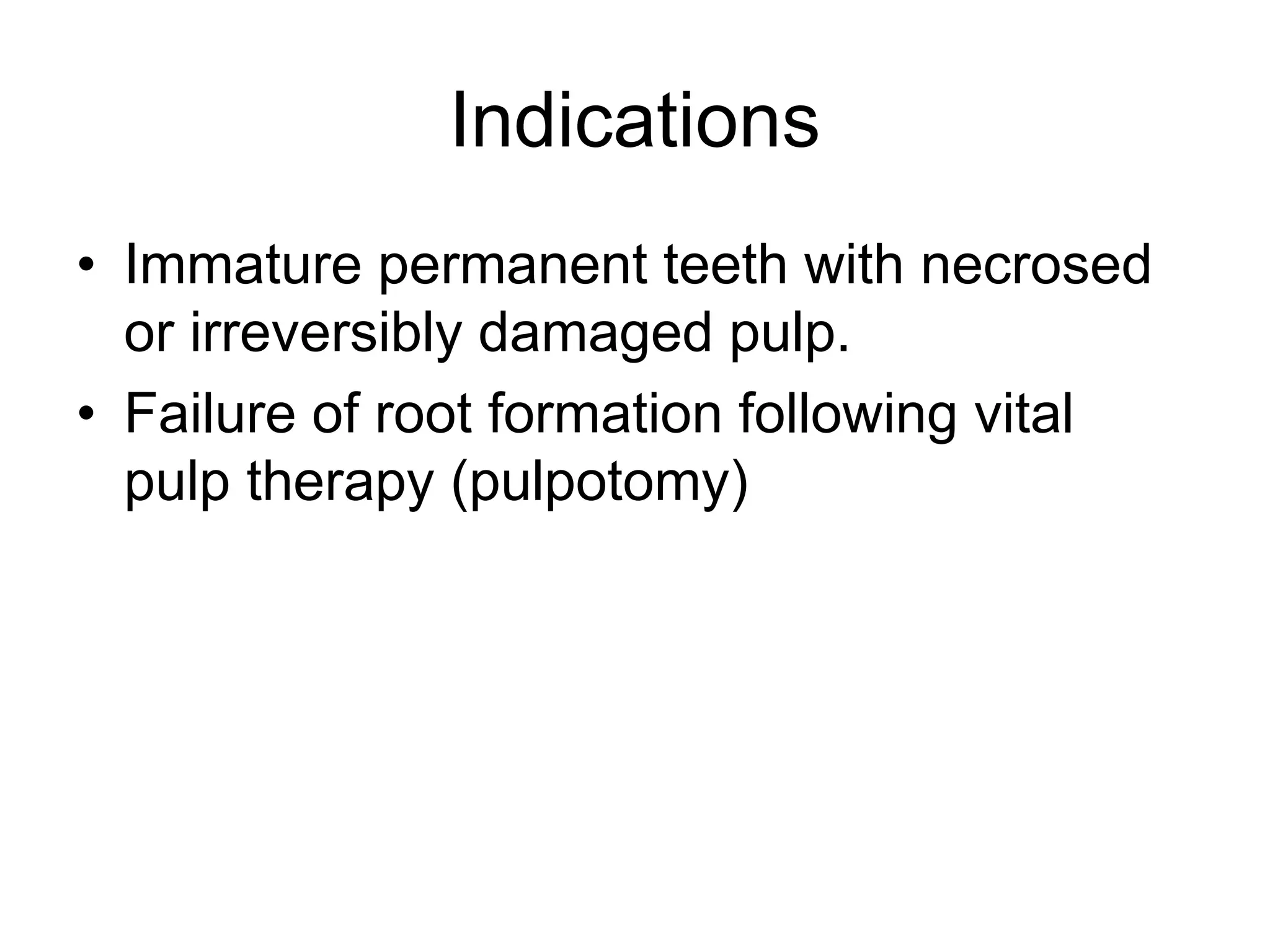 Indications

• Immature permanent teeth with necrosed or irreversibly damaged pulp.
• Failure of root formation following vital pulp therapy (pulpotomy)